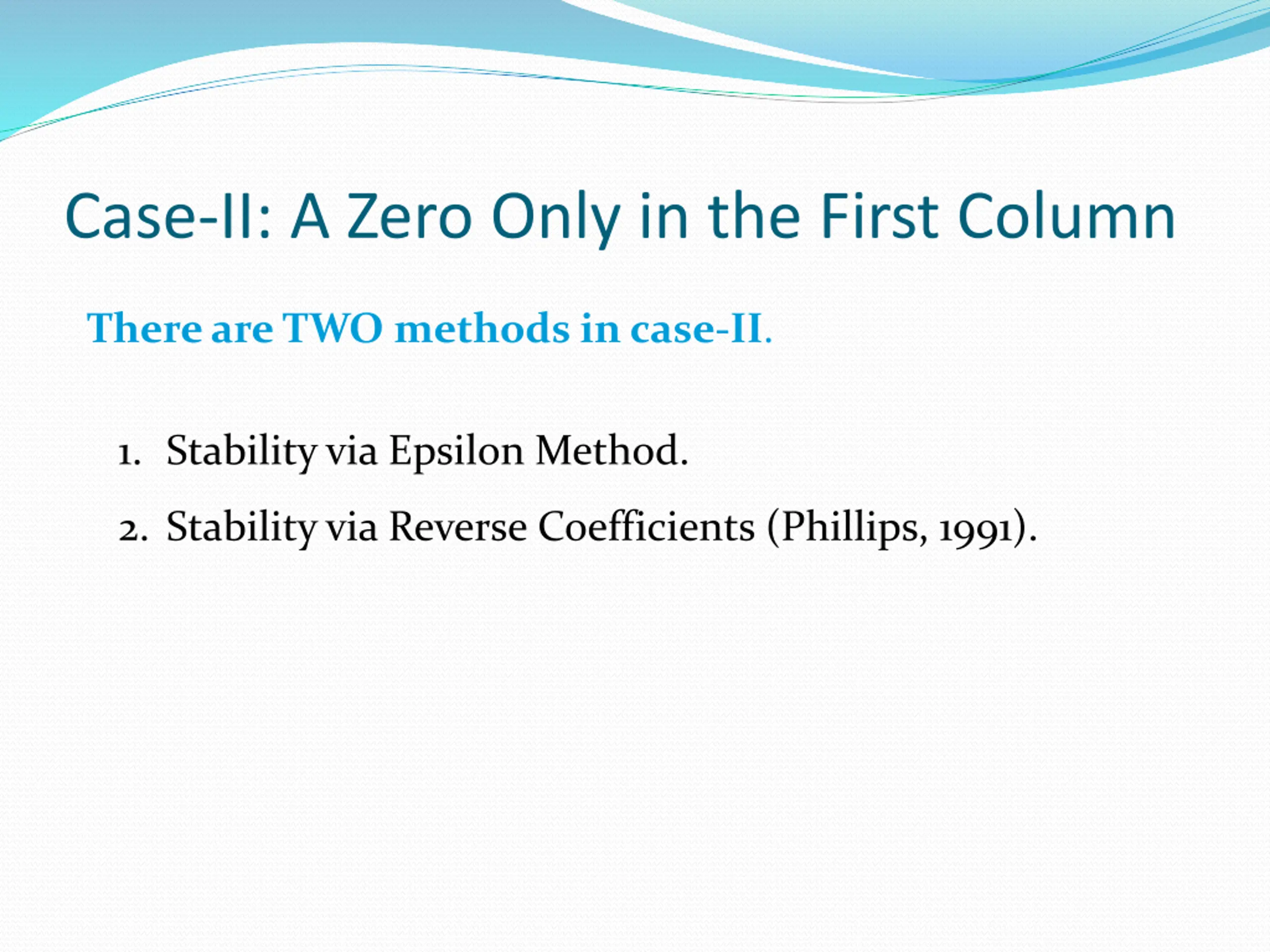 Case-II: A Zero Only in the First Column

There are TWO methods in case-II.

1. Stability via Epsilon Method.
2. Stability via Reverse Coefficients (Phillips, 1991).